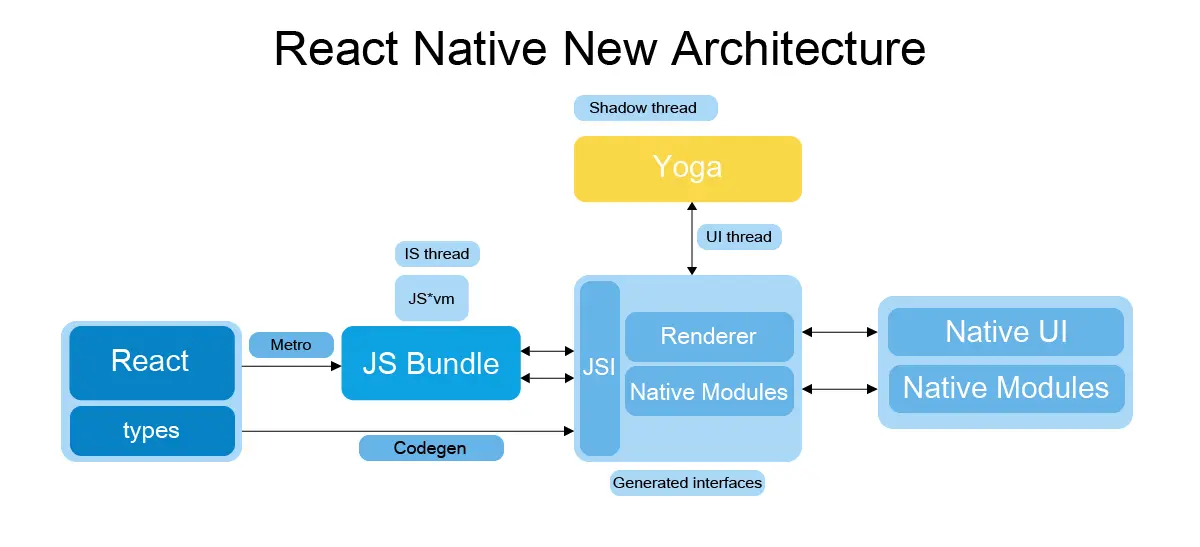 React Native New Architecture

Shadow thread

Yoga

UI thread

IS thread

JS*vm

React

types

Metro

JS Bundle

Codegen

JSI

Renderer

Native Modules

Generated interfaces

Native UI

Native Modules